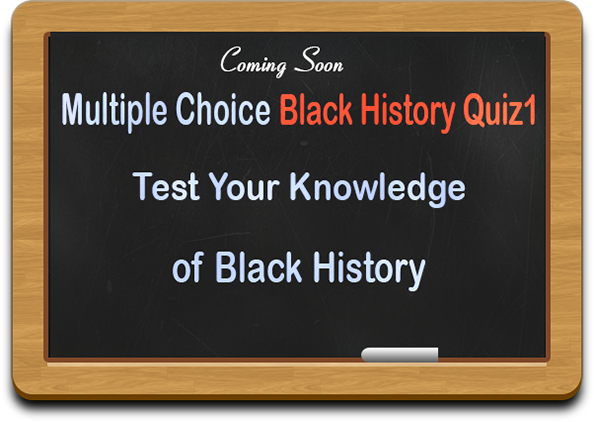 Coming Soon

Multiple Choice Black History Quiz1

Test Your Knowledge

of Black History